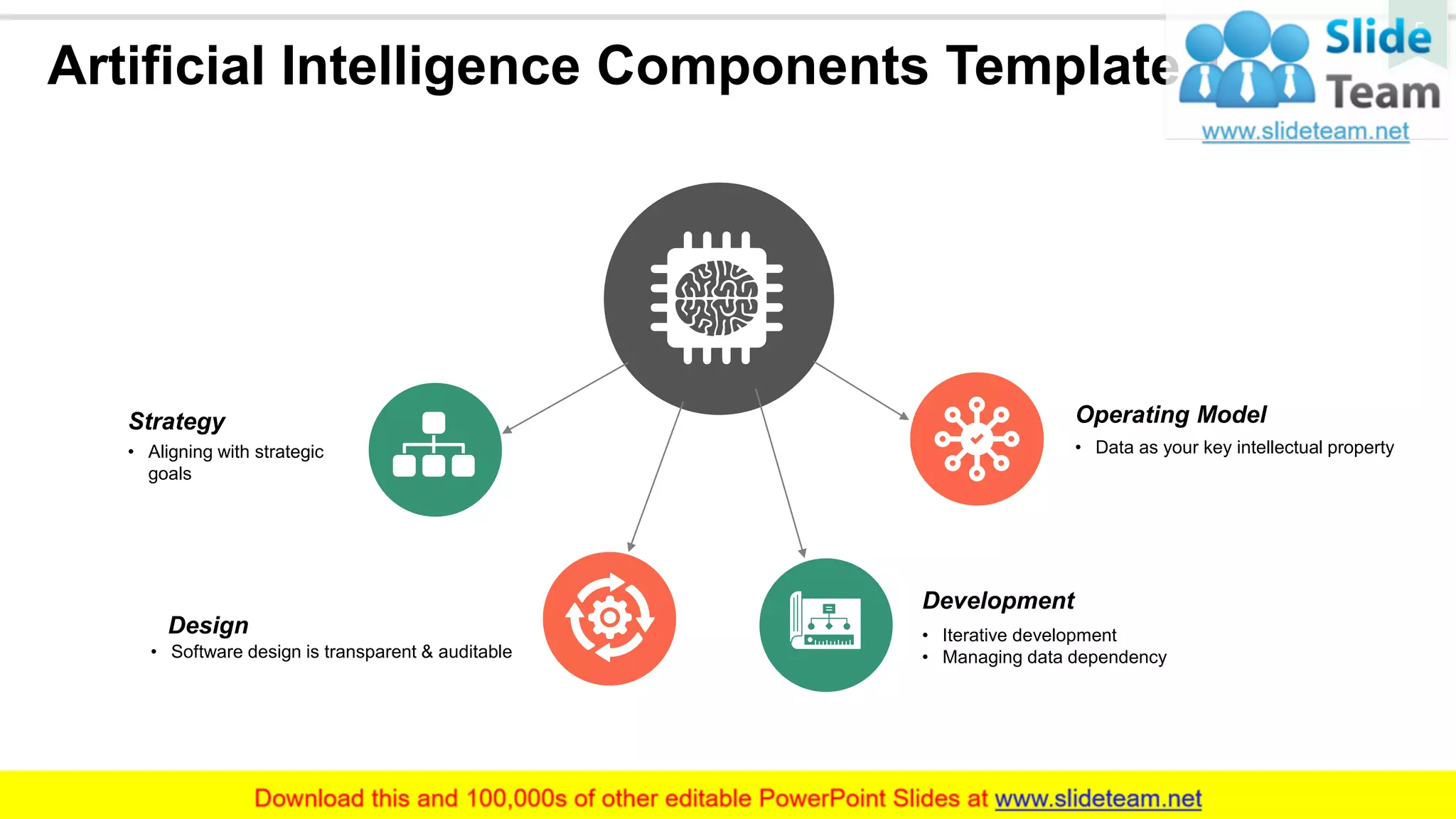 Artificial Intelligence Components Template

Slide Team
www.slideteam.net

Strategy
• Aligning with strategic goals

Operating Model
• Data as your key intellectual property

Design
• Software design is transparent & auditable

Development
• Iterative development
• Managing data dependency

Download this and 100,000s of other editable PowerPoint Slides at www.slideteam.net